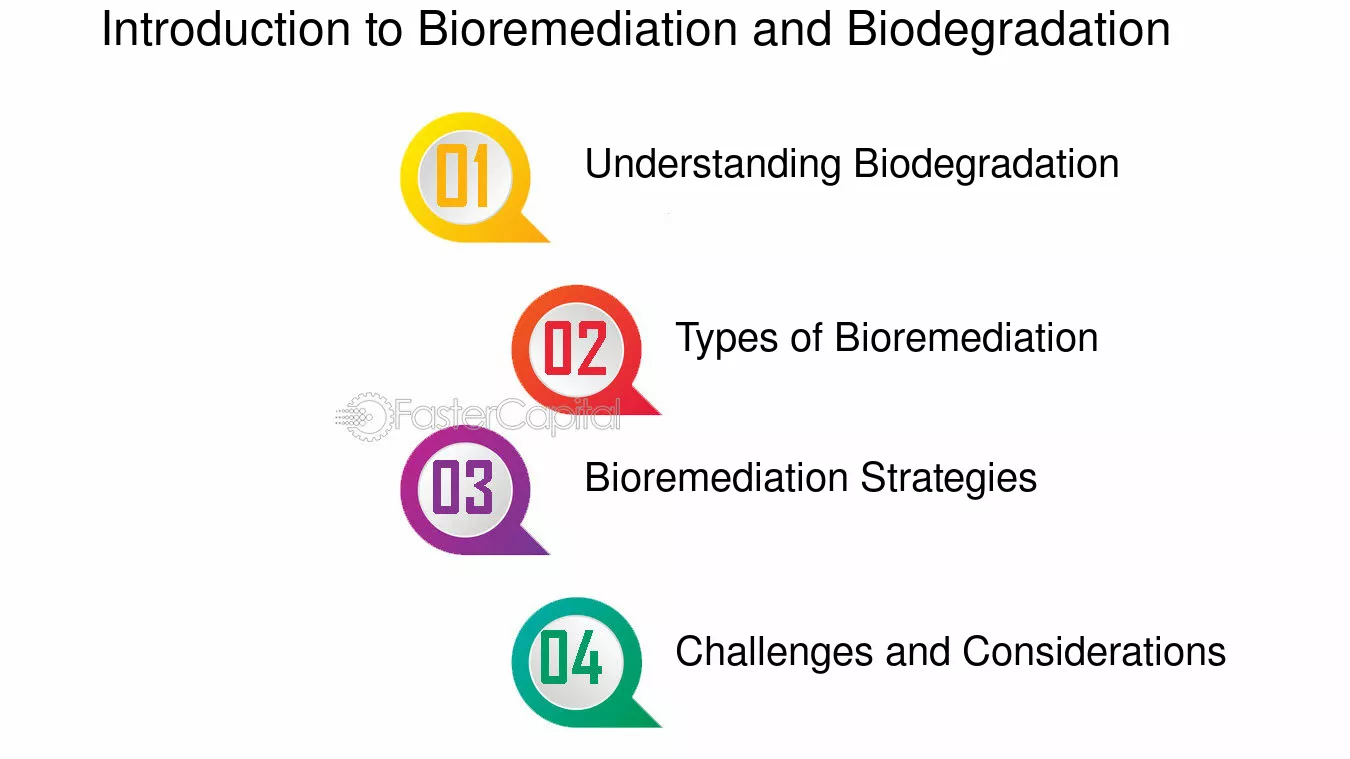 Introduction to Bioremediation and Biodegradation

01 Understanding Biodegradation

02 Types of Bioremediation

FasterCapital

03 Bioremediation Strategies

04 Challenges and Considerations